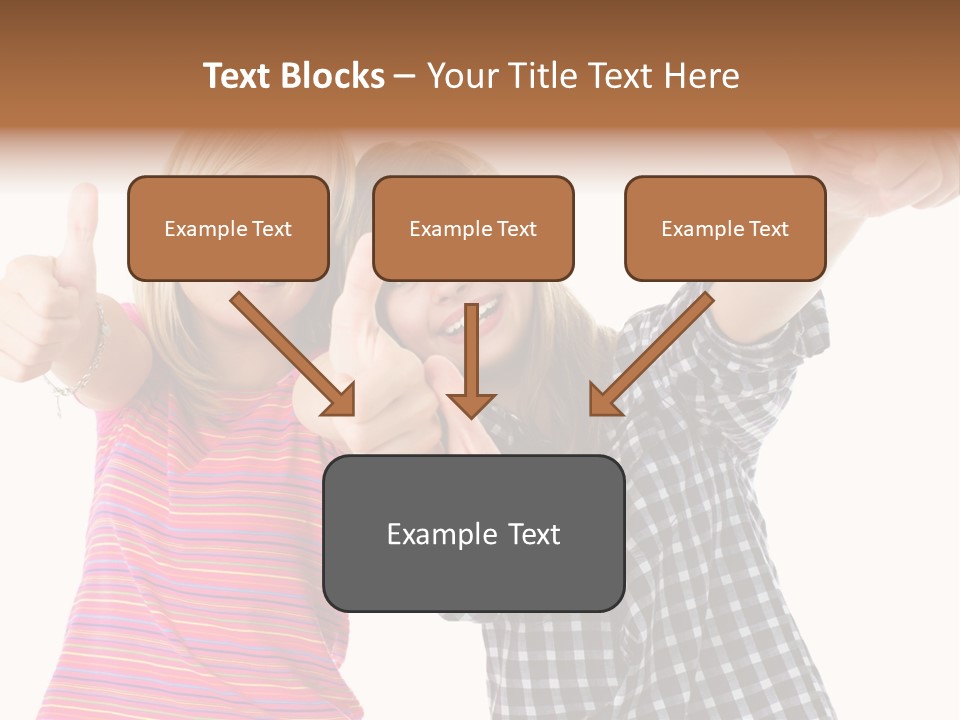 Text Blocks – Your Title Text Here

Example Text

Example Text

Example Text

Example Text